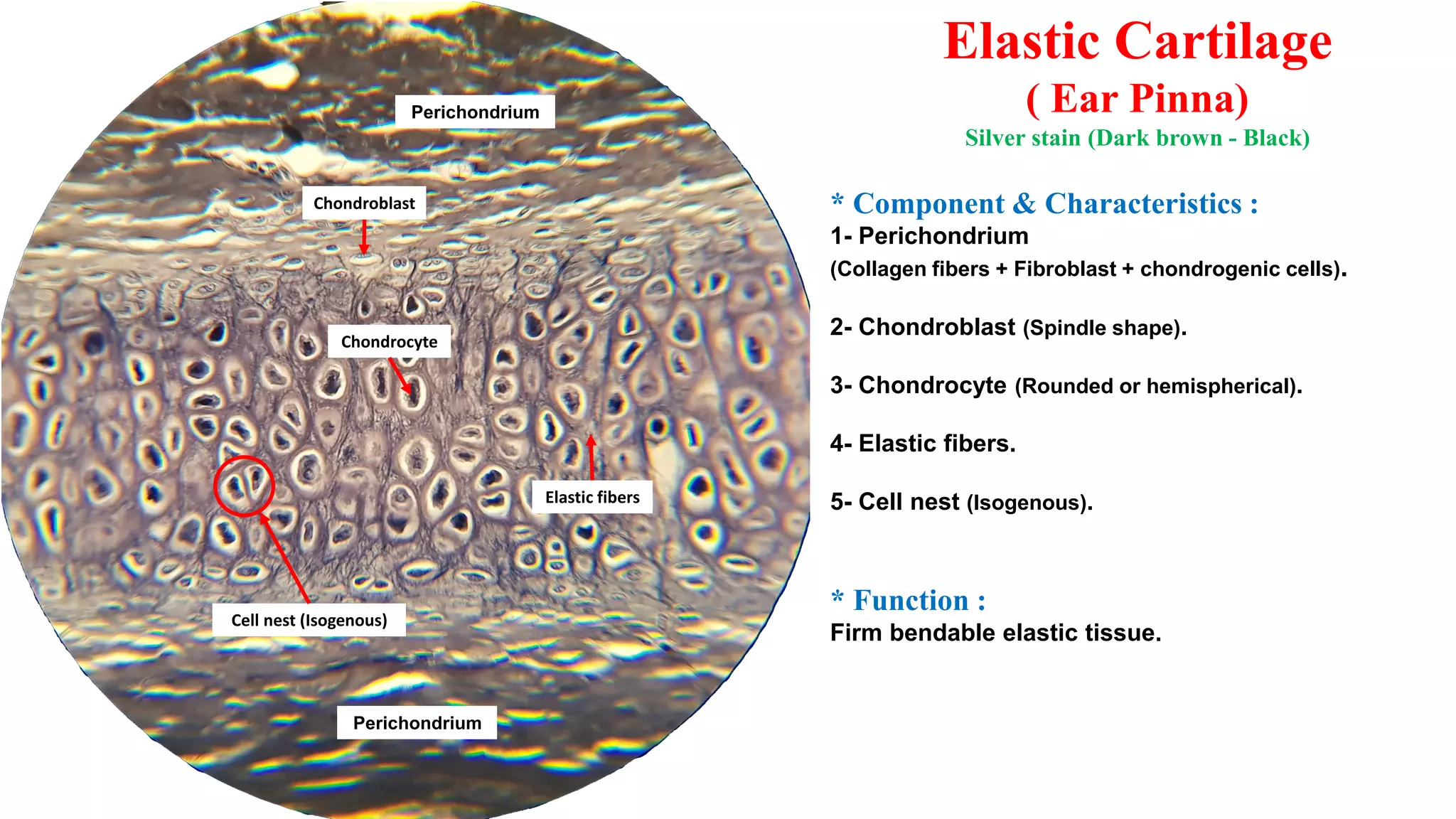 Perichondrium

Chondroblast

Chondrocyte

Elastic fibers

Cell nest (Isogenous)

Perichondrium

Elastic Cartilage
( Ear Pinna)
Silver stain (Dark brown - Black)

* Component & Characteristics :
1- Perichondrium
(Collagen fibers + Fibroblast + chondrogenic cells).

2- Chondroblast (Spindle shape).

3- Chondrocyte (Rounded or hemispherical).

4- Elastic fibers.

5- Cell nest (Isogenous).

* Function :
Firm bendable elastic tissue.